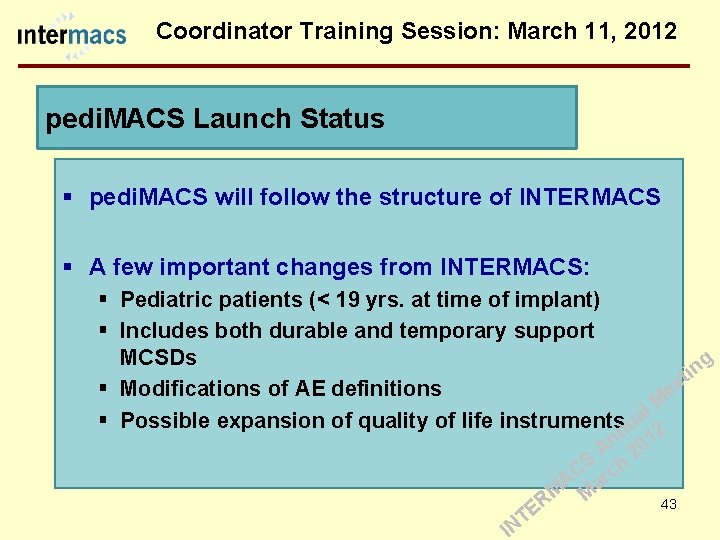 intermacs Coordinator Training Session: March 11, 2012

pediMACS Launch Status

▪ pediMACS will follow the structure of INTERMACS

▪ A few important changes from INTERMACS:
▪ Pediatric patients (< 19 yrs. at time of implant)
▪ Includes both durable and temporary support MCSDs
▪ Modifications of AE definitions
▪ Possible expansion of quality of life instruments

INTERMACS Annual Meeting
March 2012

43